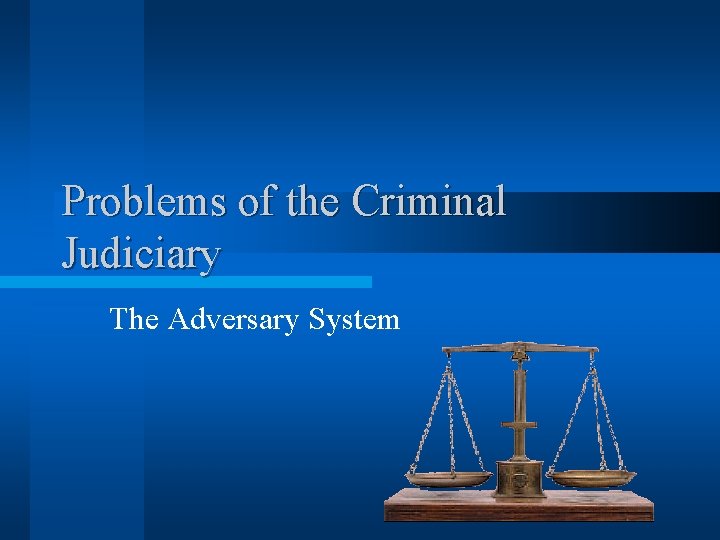 Problems of the Criminal Judiciary

The Adversary System